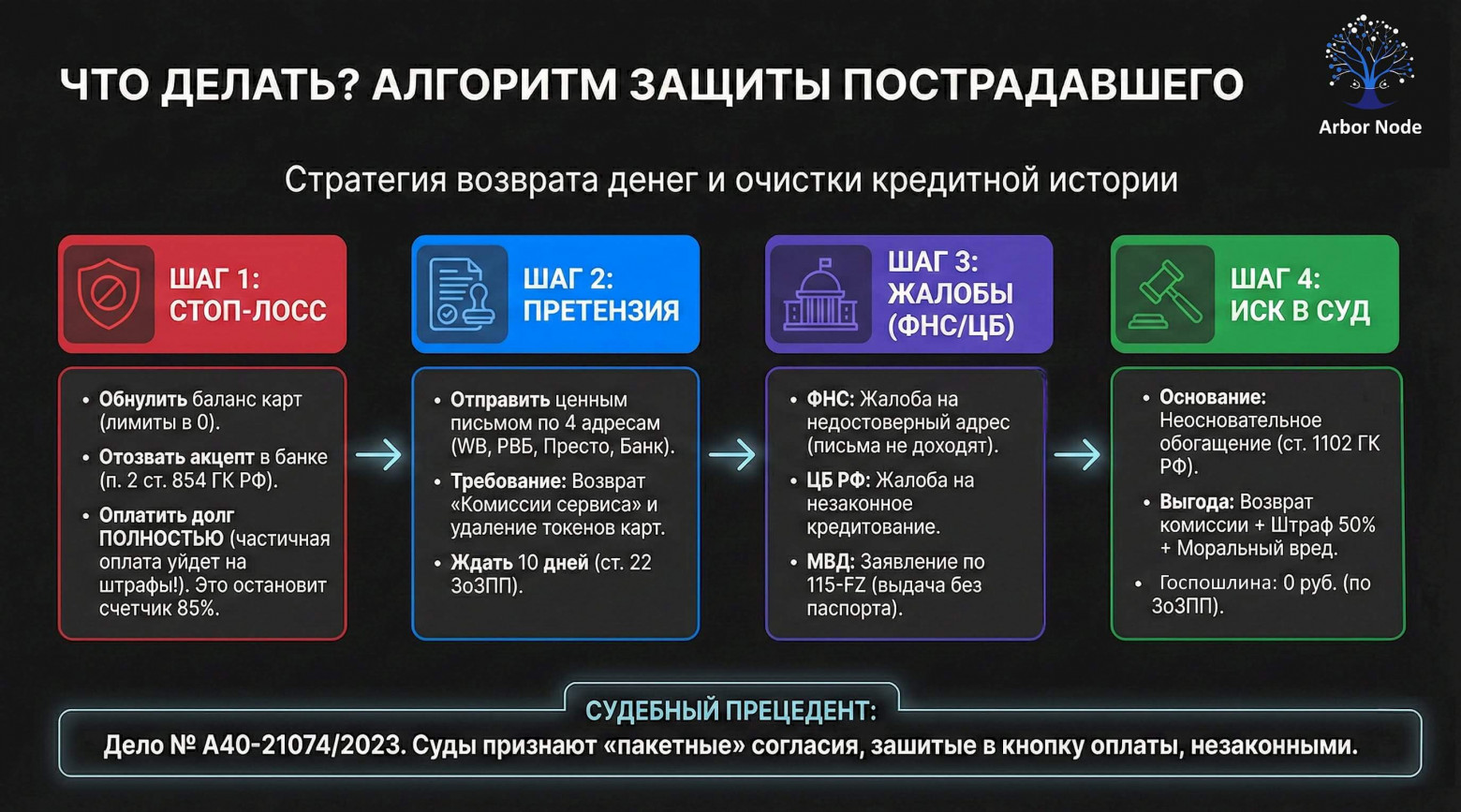 ЧТО ДЕЛАТЬ? АЛГОРИТМ ЗАЩИТЫ ПОСТРАДАВШЕГО

Arbor Node

Стратегия возврата денег и очистки кредитной истории

ШАГ 1: СТОП-ЛОСС

• Обнулить баланс карт (лимиты в 0).
• Отозвать акцепт в банке (п. 2 ст. 854 ГК РФ).
• Оплатить долг ПОЛНОСТЬЮ (частичная оплата уйдет на штрафы!). Это остановит счетчик 85%.

ШАГ 2: ПРЕТЕНЗИЯ

• Отправить ценным письмом по 4 адресам (WB, РВБ, Престо, Банк).
• Требование: Возврат «Комиссии сервиса» и удаление токенов карт.
• Ждать 10 дней (ст. 22 ЗоЗПП).

ШАГ 3: ЖАЛОБЫ (ФНС/ЦБ)

• ФНС: Жалоба на недостоверный адрес (письма не доходят).
• ЦБ РФ: Жалоба на незаконное кредитование.
• МВД: Заявление по 115-FZ (выдача без паспорта).

ШАГ 4: ИСК В СУД

• Основание: Неосновательное обогащение (ст. 1102 ГК РФ).
• Выгода: Возврат комиссии + Штраф 50% + Моральный вред.
• Госпошлина: 0 руб. (по ЗоЗПП).

СУДЕБНЫЙ ПРЕЦЕДЕНТ:
Дело № А40-21074/2023. Суды признают «пакетные» согласия, зашитые в кнопку оплаты, незаконными.